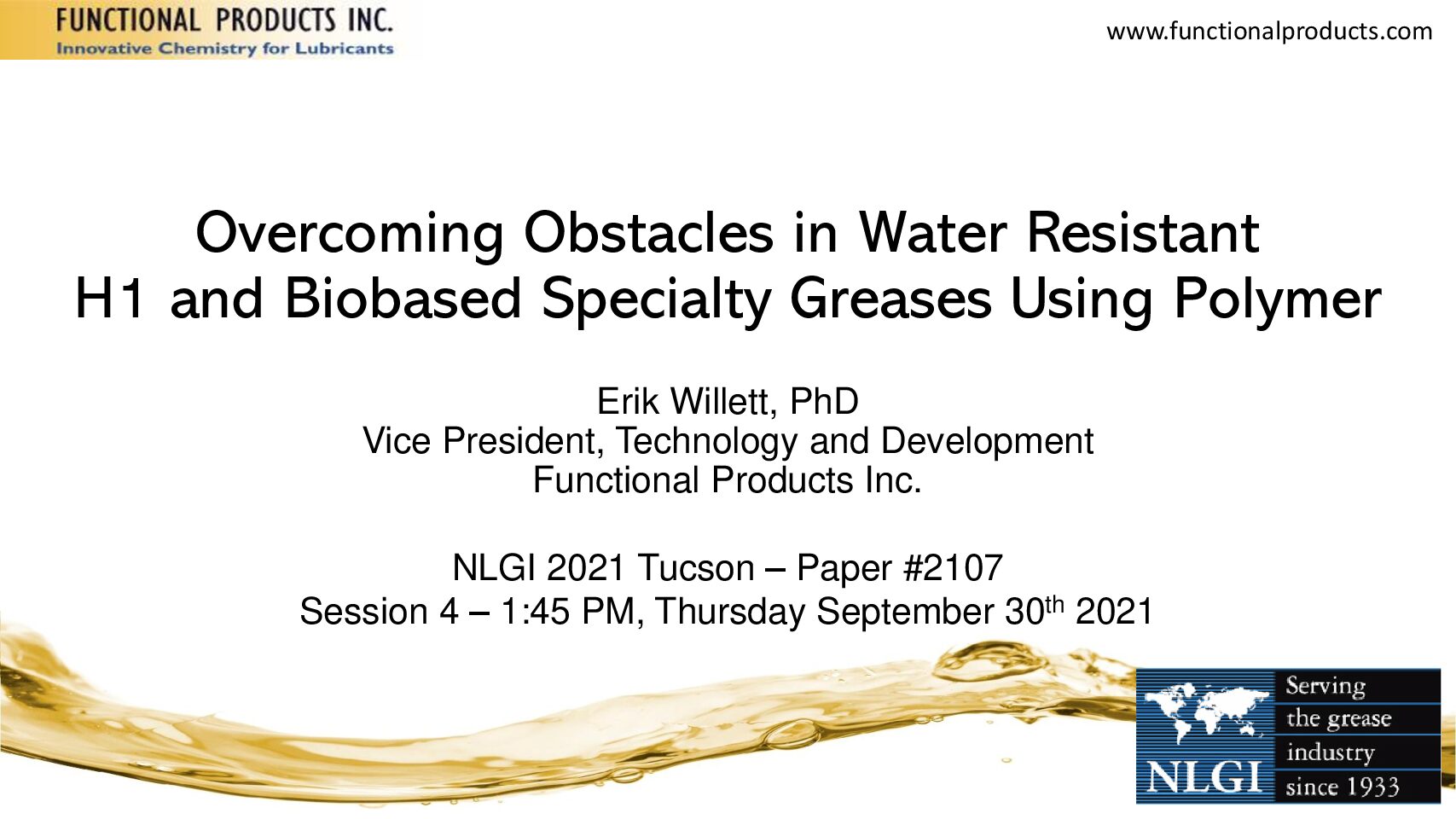 FUNCTIONAL PRODUCTS INC.
Innovative Chemistry for Lubricants

www.functionalproducts.com

Overcoming Obstacles in Water Resistant H1 and Biobased Specialty Greases Using Polymer

Erik Willett, PhD
Vice President, Technology and Development
Functional Products Inc.

NLGI 2021 Tucson – Paper #2107
Session 4 – 1:45 PM, Thursday September 30$^{th}$ 2021

NLGI
Serving the grease industry since 1933